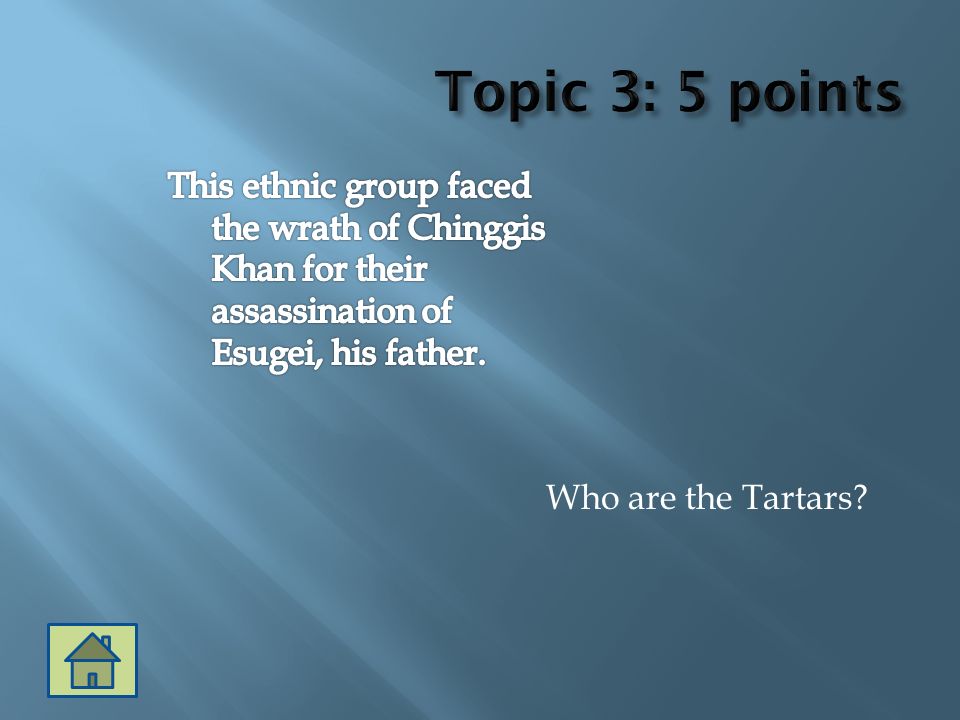 Topic 3: 5 points

This ethnic group faced the wrath of Chinggis Khan for their assassination of Esugei, his father.

Who are the Tartars?